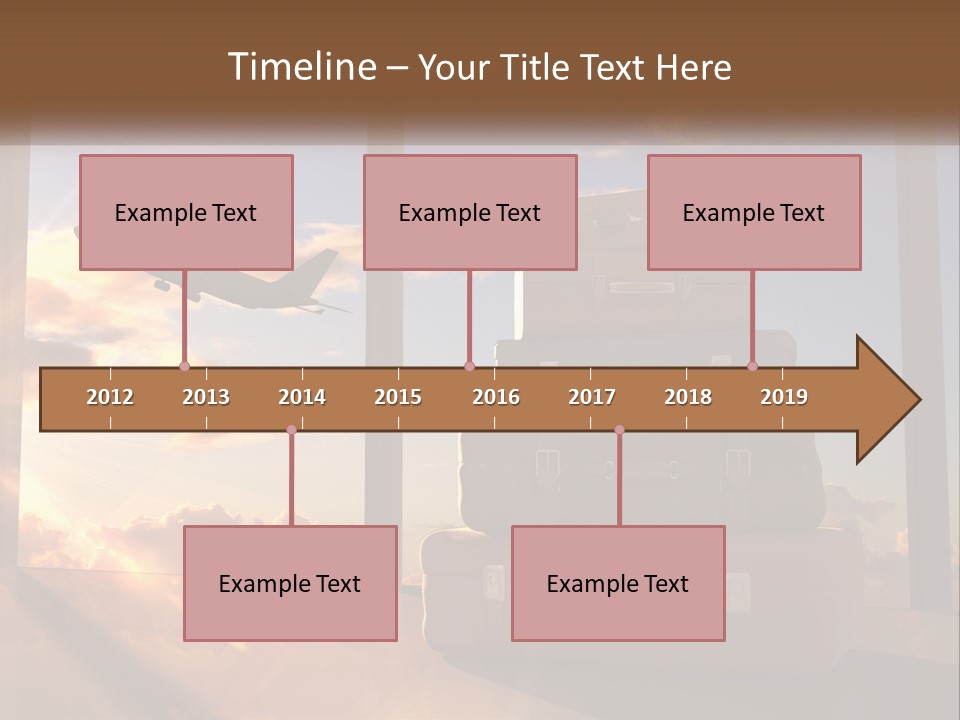 Timeline – Your Title Text Here

Example Text

Example Text

Example Text

2012 2013 2014 2015 2016 2017 2018 2019

Example Text

Example Text